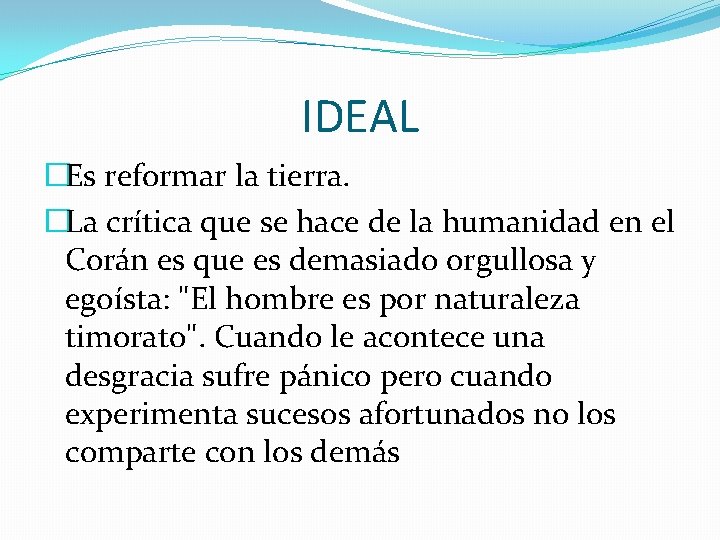 IDEAL

Es reformar la tierra.

La crítica que se hace de la humanidad en el Corán es que es demasiado orgullosa y egoísta: "El hombre es por naturaleza timorato". Cuando le acontece una desgracia sufre pánico pero cuando experimenta sucesos afortunados no los comparte con los demás